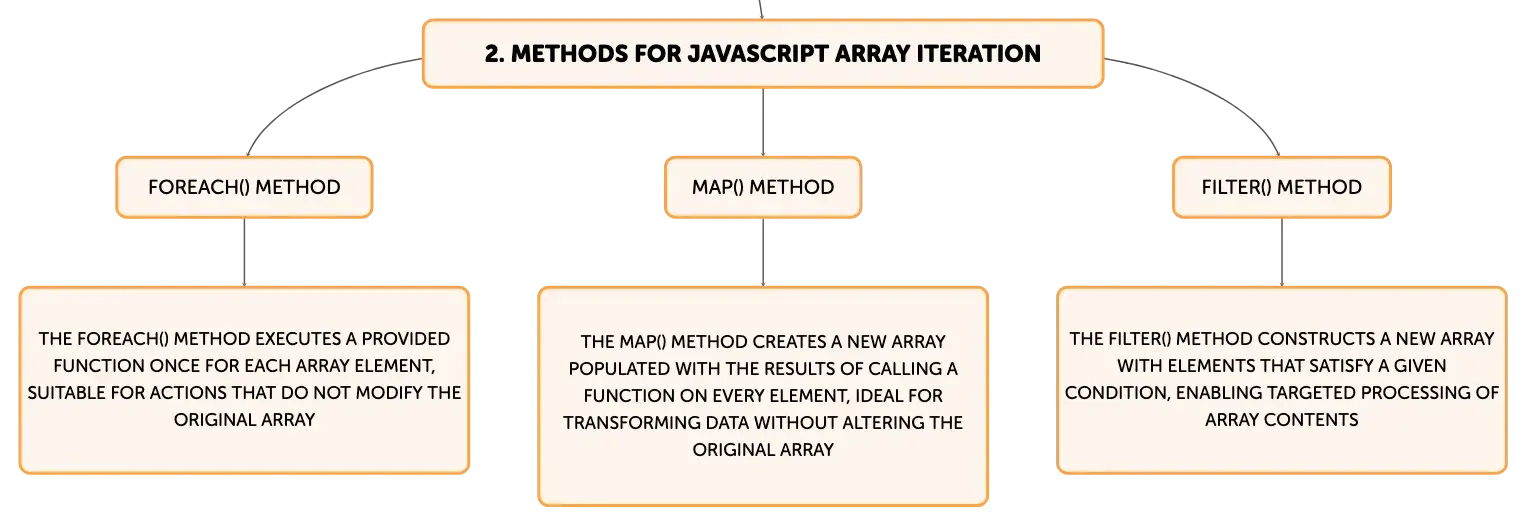 2. METHODS FOR JAVASCRIPT ARRAY ITERATION

FOREACH() METHOD

THE FOREACH() METHOD EXECUTES A PROVIDED FUNCTION ONCE FOR EACH ARRAY ELEMENT, SUITABLE FOR ACTIONS THAT DO NOT MODIFY THE ORIGINAL ARRAY

MAP() METHOD

THE MAP() METHOD CREATES A NEW ARRAY POPULATED WITH THE RESULTS OF CALLING A FUNCTION ON EVERY ELEMENT, IDEAL FOR TRANSFORMING DATA WITHOUT ALTERING THE ORIGINAL ARRAY

FILTER() METHOD

THE FILTER() METHOD CONSTRUCTS A NEW ARRAY WITH ELEMENTS THAT SATISFY A GIVEN CONDITION, ENABLING TARGETED PROCESSING OF ARRAY CONTENTS